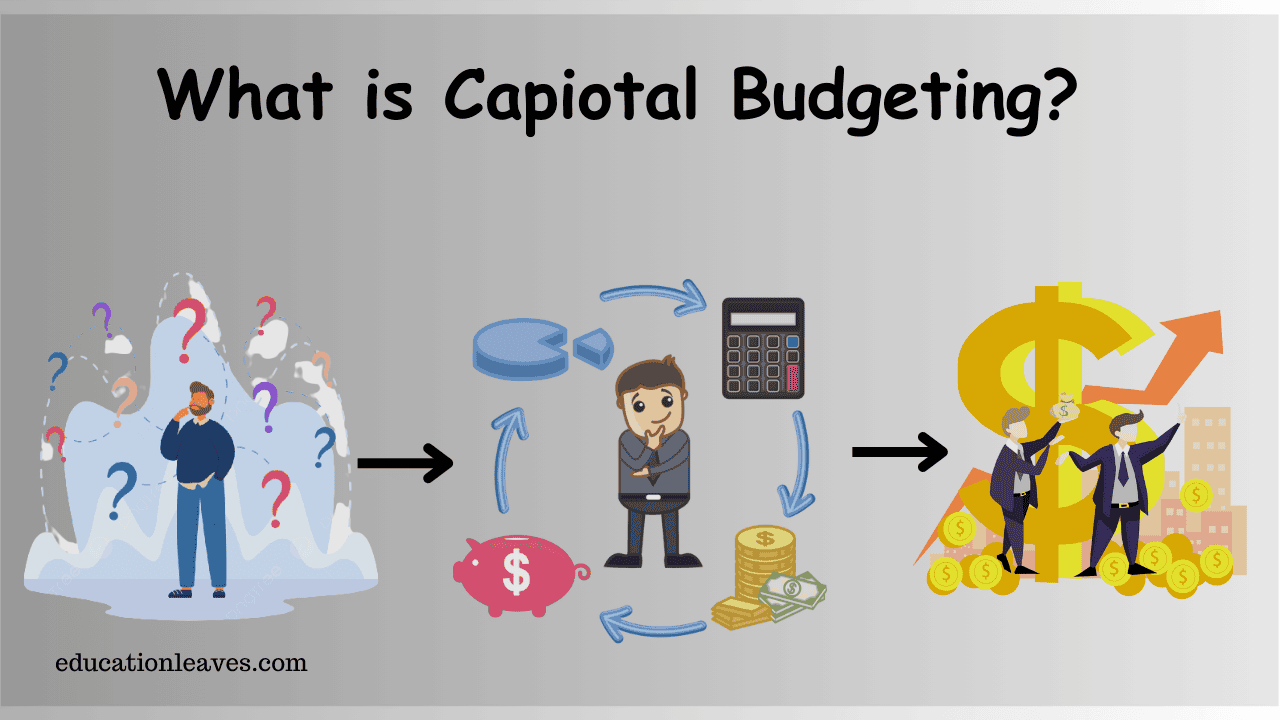 What is Capiotal Budgeting?

educationleaves.com